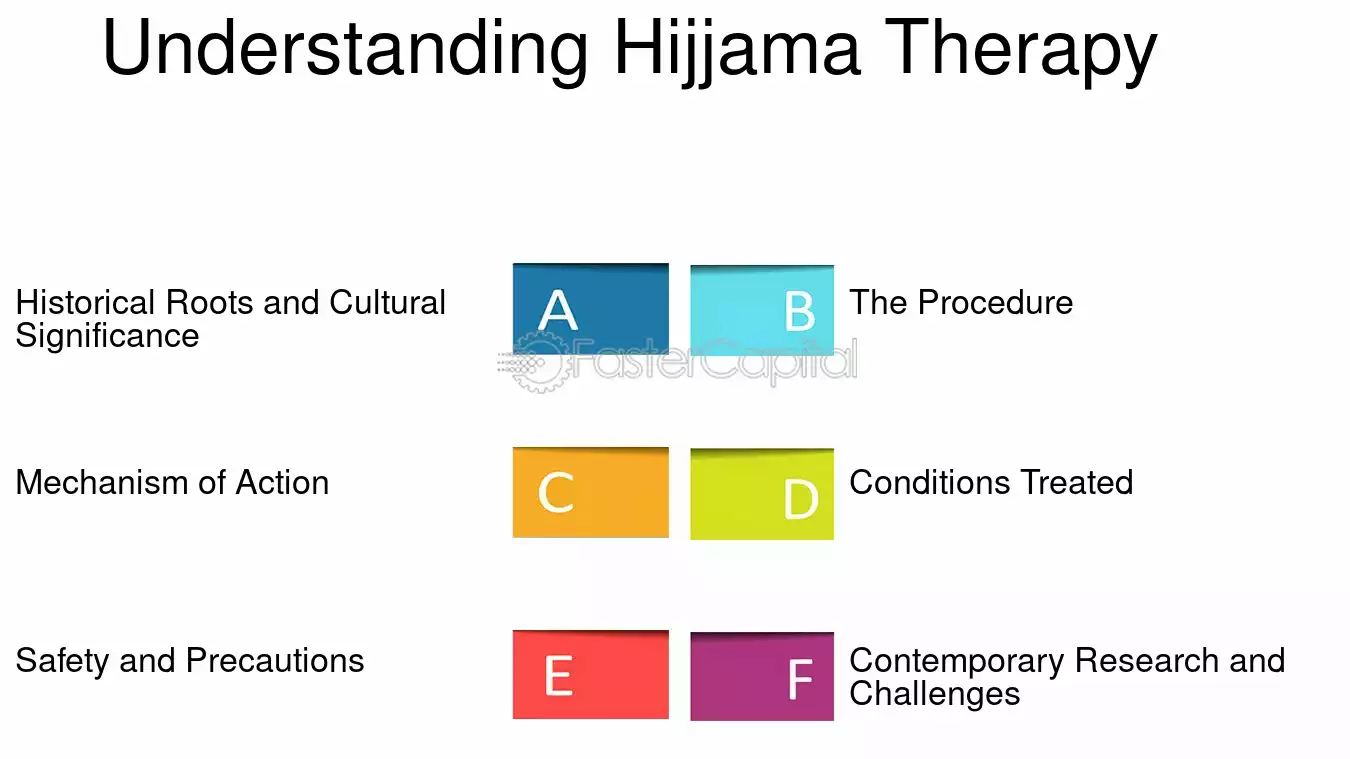 Understanding Hijjama Therapy

Historical Roots and Cultural Significance

A

B

The Procedure

FasterCapital

Mechanism of Action

C

D

Conditions Treated

Safety and Precautions

E

F

Contemporary Research and Challenges